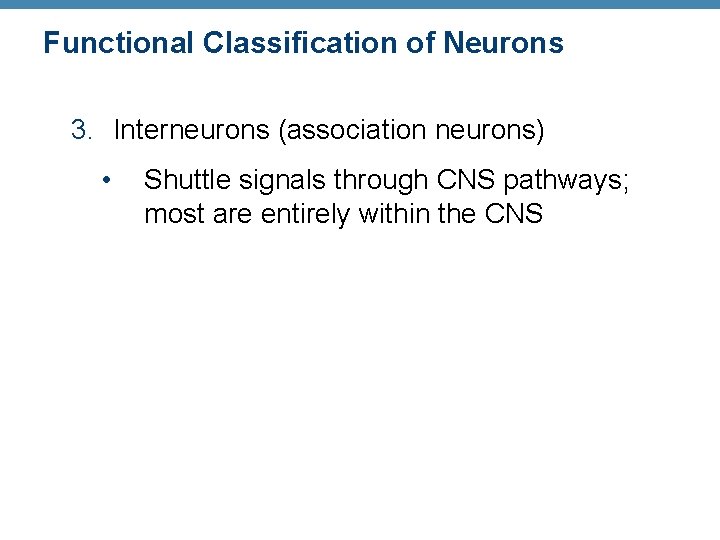 Functional Classification of Neurons

3. Interneurons (association neurons)

• Shuttle signals through CNS pathways; most are entirely within the CNS